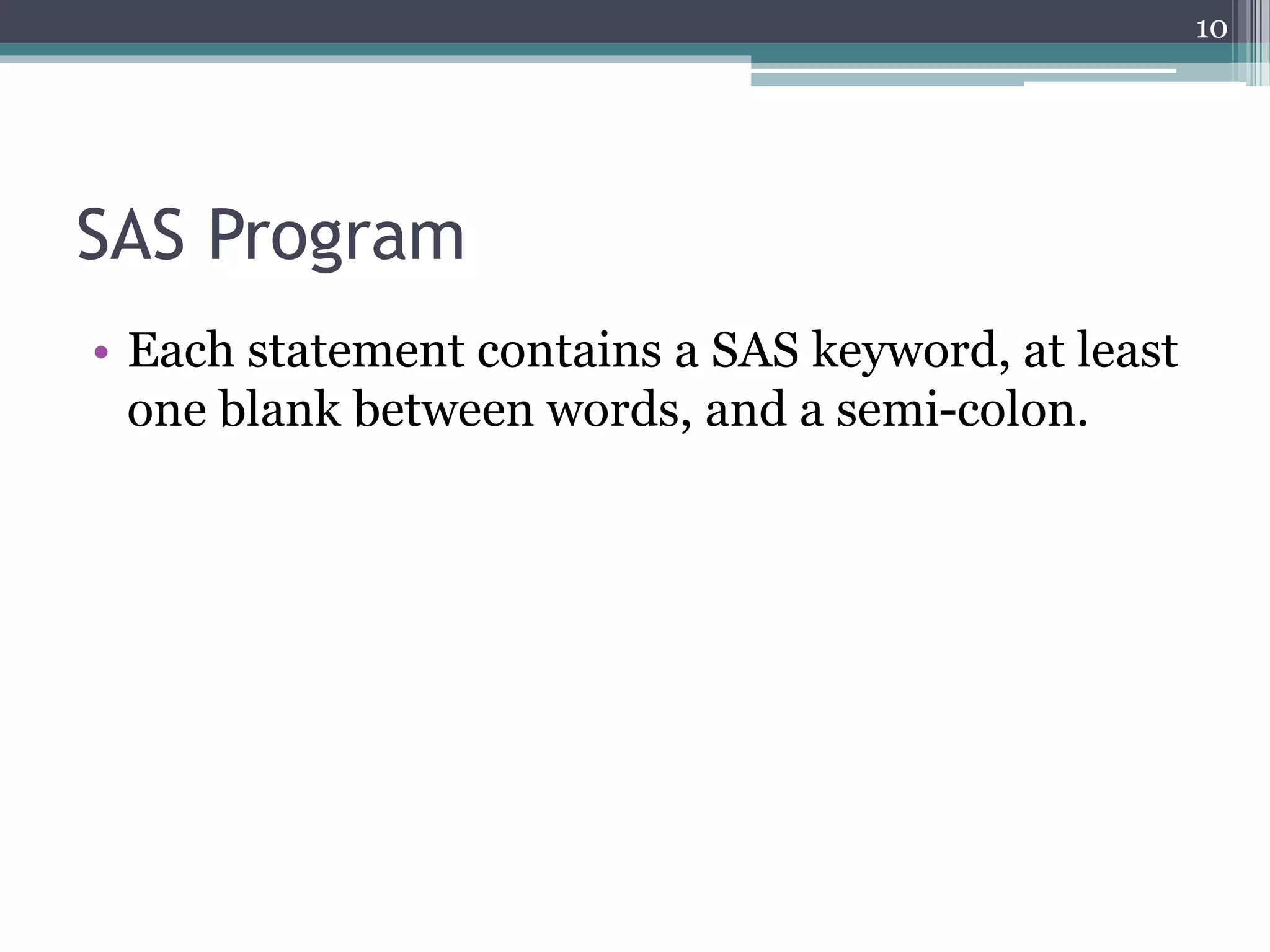 10

SAS Program

• Each statement contains a SAS keyword, at least one blank between words, and a semi-colon.